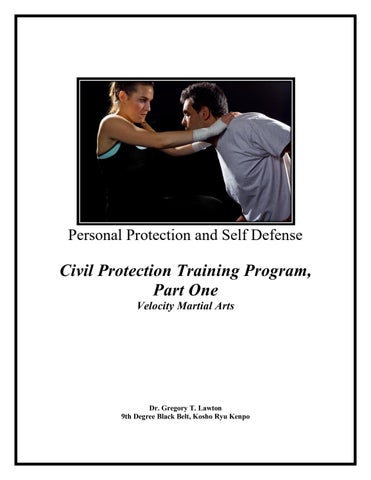 Personal Protection and Self Defense

Civil Protection Training Program, Part One

Velocity Martial Arts

Dr. Gregory T. Lawton
9th Degree Black Belt, Kosho Ryu Kenpo